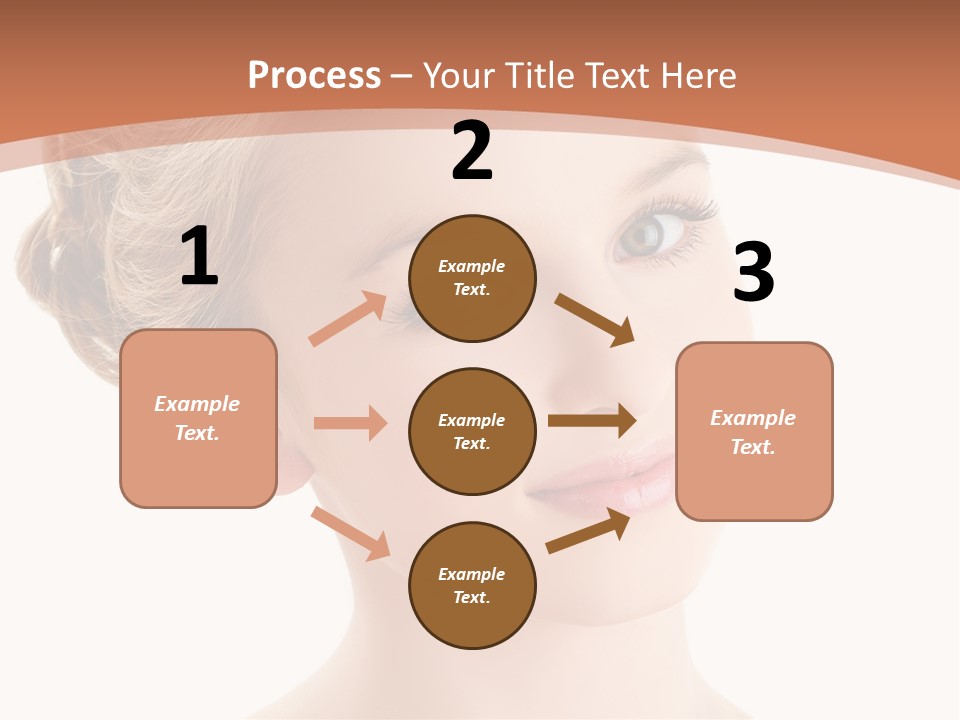 Process – Your Title Text Here

1

Example Text.

2

Example Text.

Example Text.

Example Text.

3

Example Text.